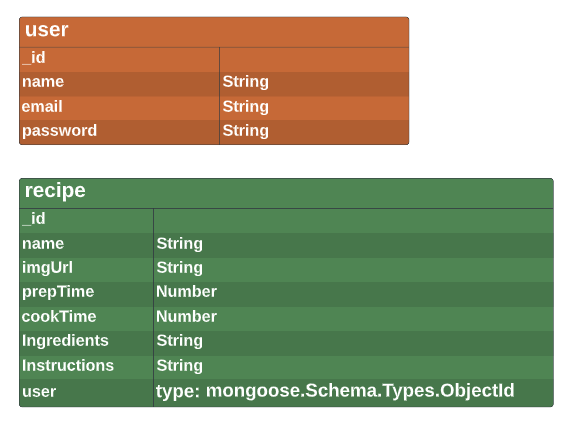 | user | |
|---|---|
| _id | |
| name | String |
| email | String |
| password | String |

| recipe | |
|---|---|
| _id | |
| name | String |
| imgUrl | String |
| prepTime | Number |
| cookTime | Number |
| Ingredients | String |
| Instructions | String |
| user | type: mongoose.Schema.Types.ObjectId |